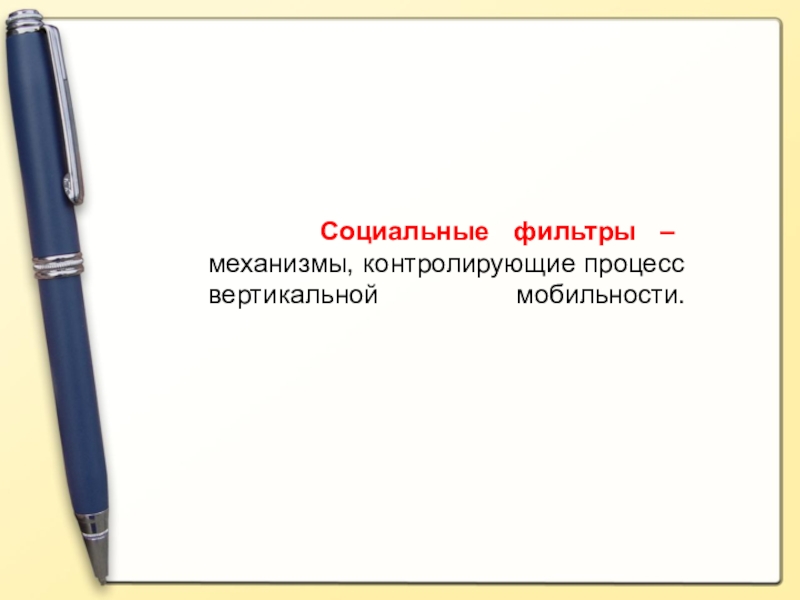 Социальные фильтры – механизмы, контролирующие процесс вертикальной мобильности.